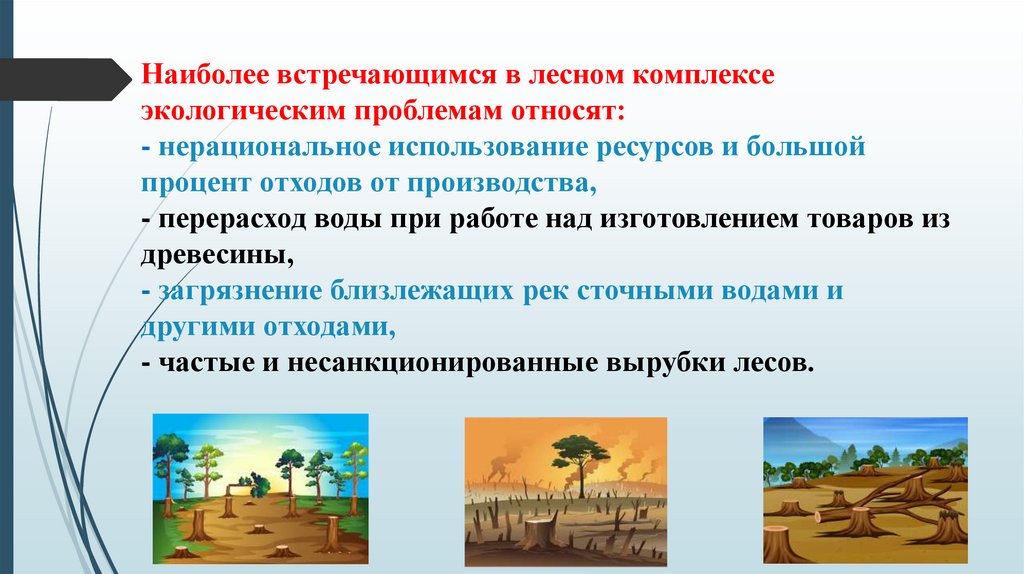 Наиболее встречающимся в лесном комплексе экологическим проблемам относят:
- нерациональное использование ресурсов и большой процент отходов от производства,
- перерасход воды при работе над изготовлением товаров из древесины,
- загрязнение близлежащих рек сточными водами и другими отходами,
- частые и несанкционированные вырубки лесов.